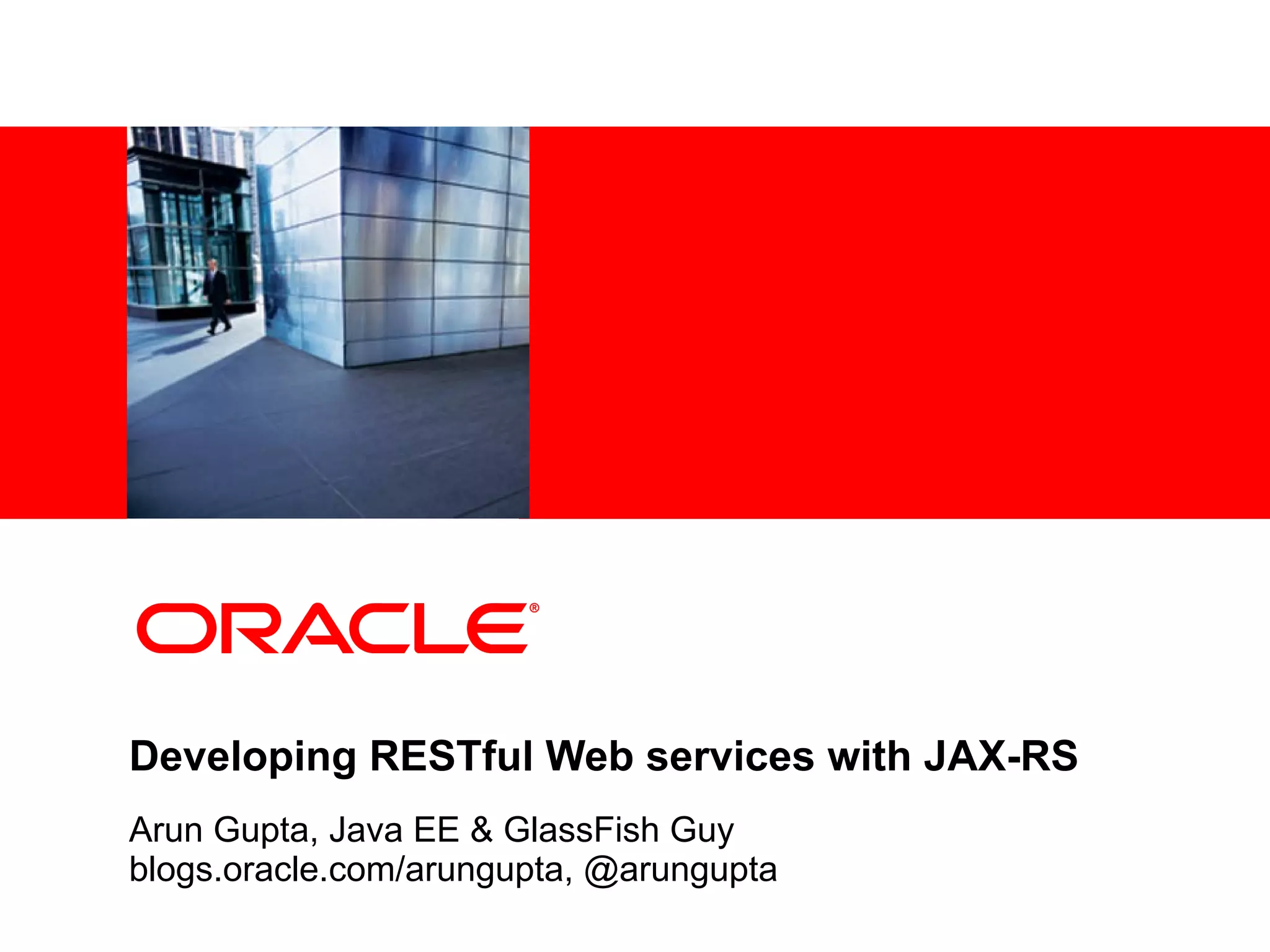 ORACLE®

Developing RESTful Web services with JAX-RS

Arun Gupta, Java EE & GlassFish Guy
blogs.oracle.com/arungupta, @arungupta